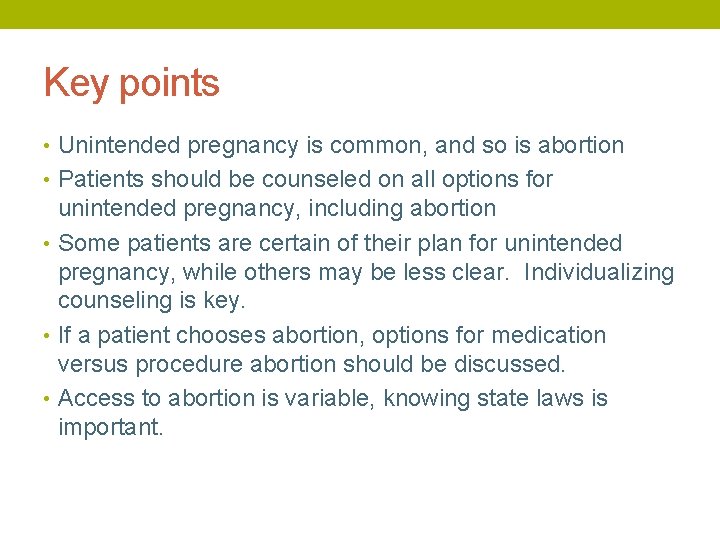 Key points

• Unintended pregnancy is common, and so is abortion
• Patients should be counseled on all options for unintended pregnancy, including abortion
• Some patients are certain of their plan for unintended pregnancy, while others may be less clear.  Individualizing counseling is key.
• If a patient chooses abortion, options for medication versus procedure abortion should be discussed.
• Access to abortion is variable, knowing state laws is important.